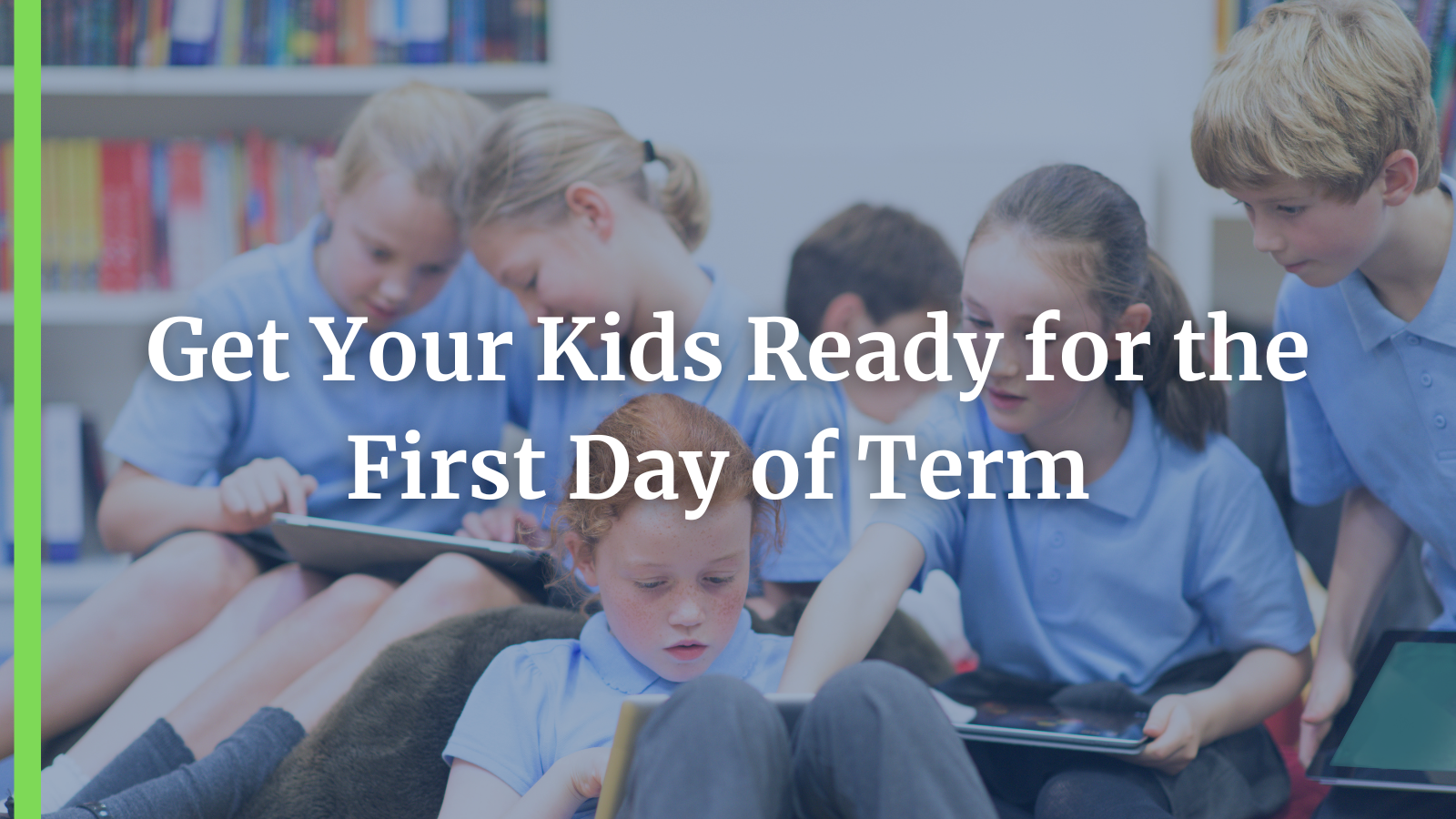 Get Your Kids Ready for the First Day of Term